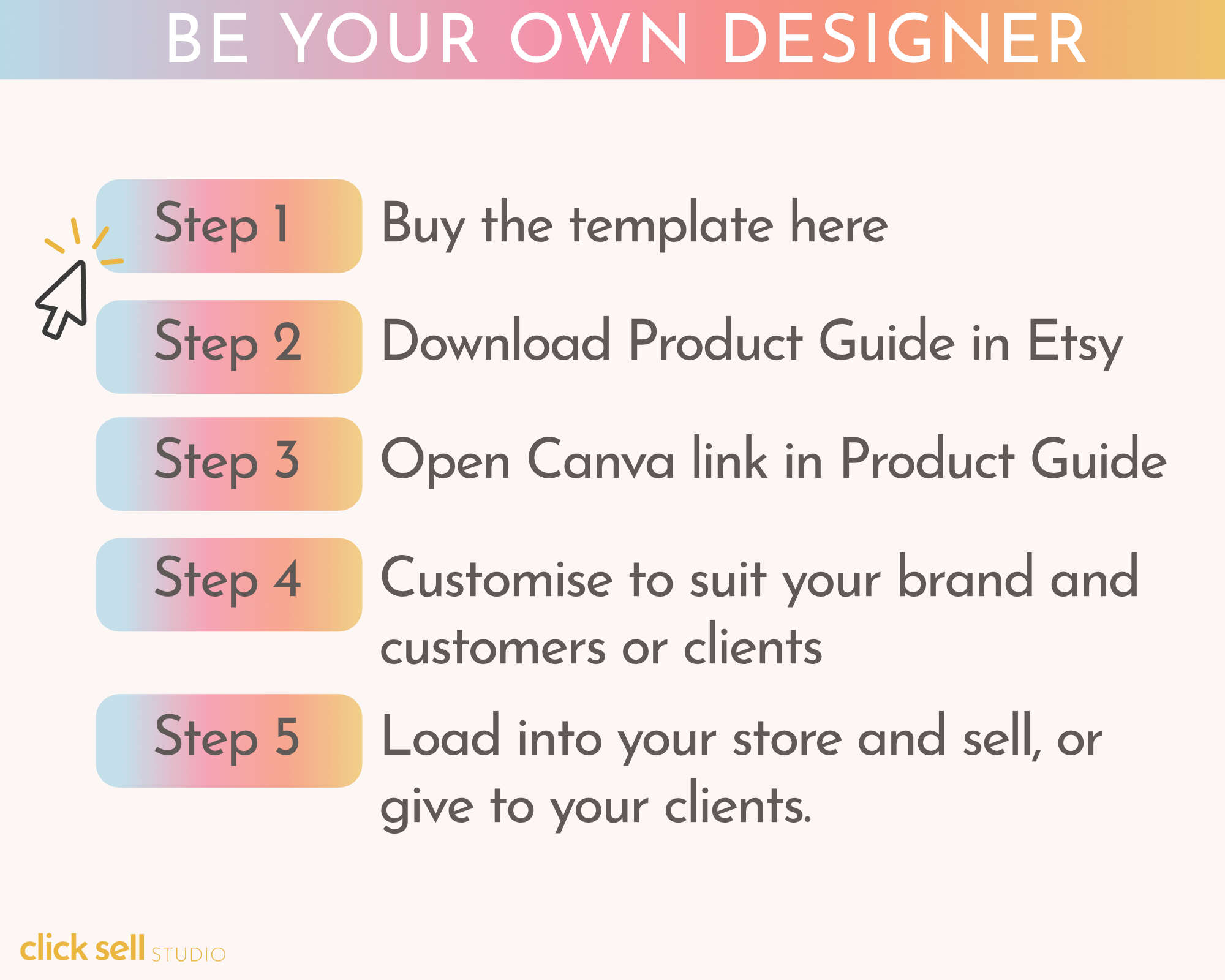 BE YOUR OWN DESIGNER

Step 1 Buy the template here

Step 2 Download Product Guide in Etsy

Step 3 Open Canva link in Product Guide

Step 4 Customise to suit your brand and customers or clients

Step 5 Load into your store and sell, or give to your clients.

click sell STUDIO